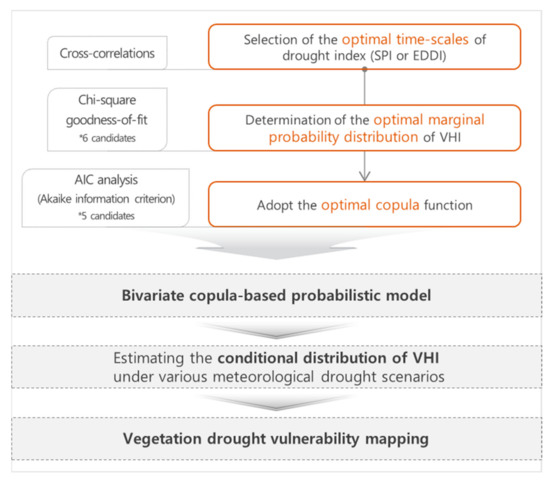 Cross-correlations

Selection of the optimal time-scales of drought index (SPI or EDDI)

Chi-square goodness-of-fit
*6 candidates

Determination of the optimal marginal probability distribution of VHI

AIC analysis
(Akaike information criterion)
*5 candidates

Adopt the optimal copula function

Bivariate copula-based probabilistic model

Estimating the conditional distribution of VHI under various meteorological drought scenarios

Vegetation drought vulnerability mapping